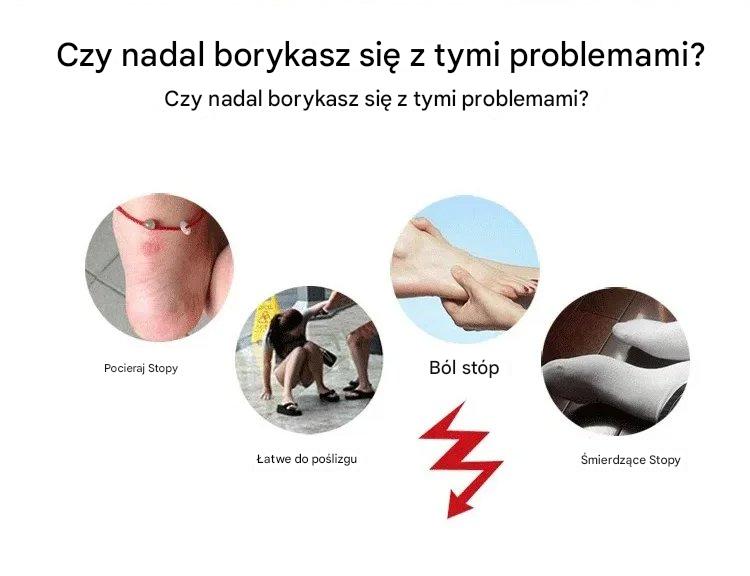 Czy nadal borykasz się z tymi problemami?
Czy nadal borykasz się z tymi problemami?

Pocieraj Stopy

Łatwe do poślizgu

Ból stóp

Śmierdzące Stopy